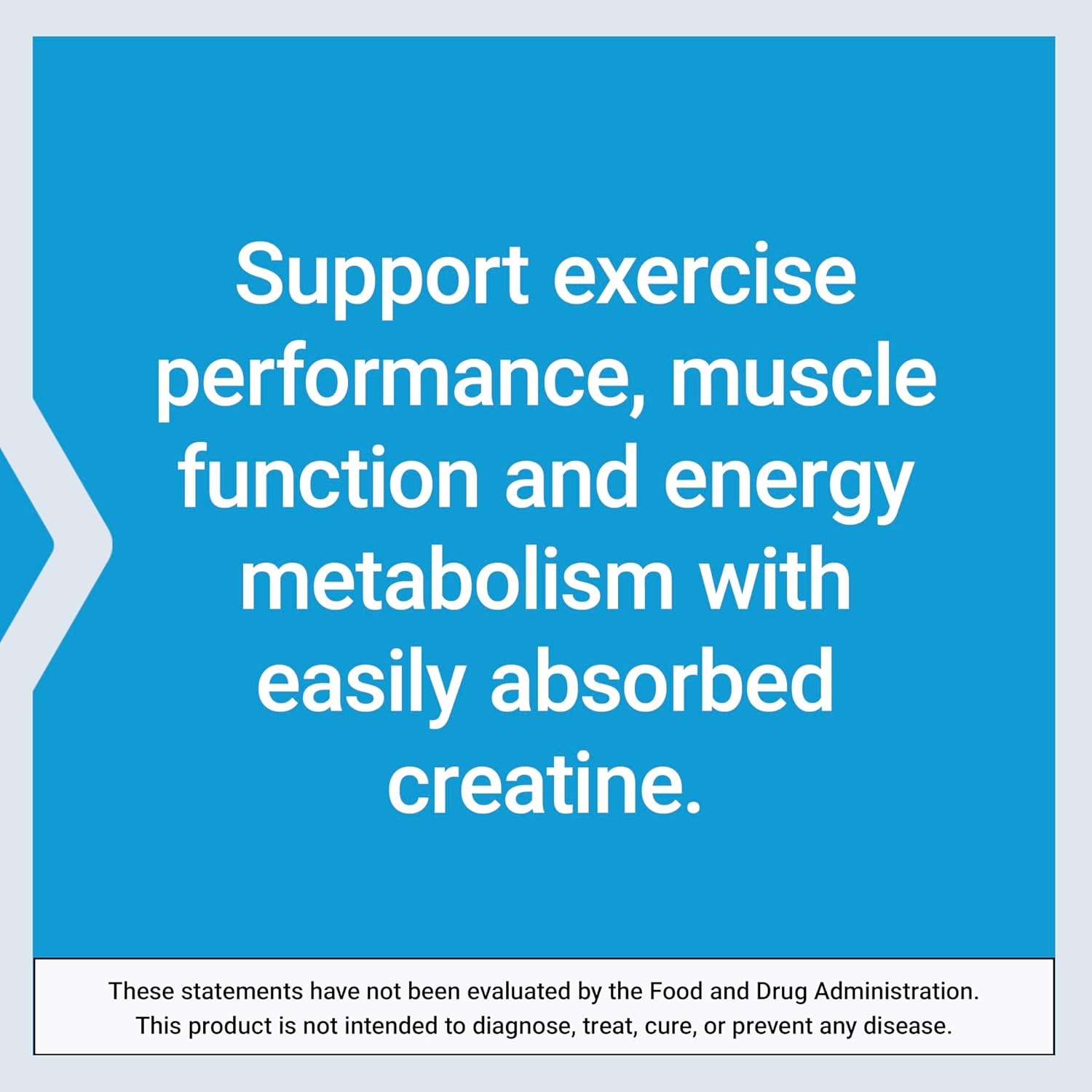 Support exercise performance, muscle function and energy metabolism with easily absorbed creatine.

These statements have not been evaluated by the Food and Drug Administration. This product is not intended to diagnose, treat, cure, or prevent any disease.